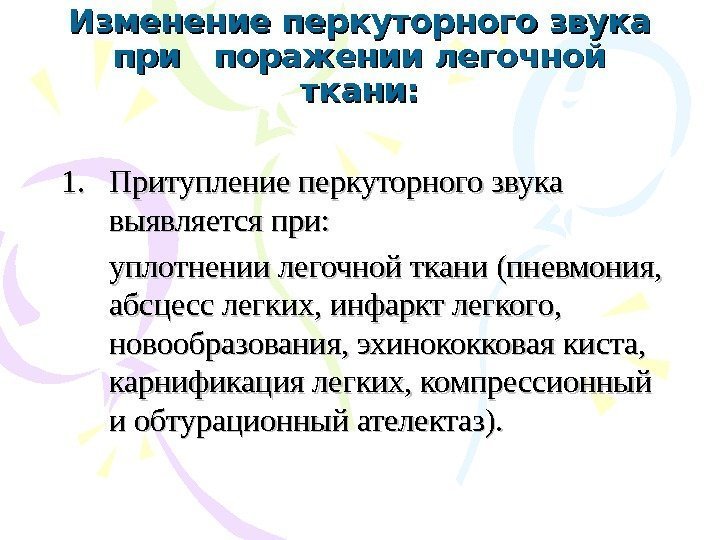 Изменение перкуторного звука при поражении легочной ткани:

1. Притупление перкуторного звука выявляется при:

уплотнении легочной ткани (пневмония, абсцесс легких, инфаркт легкого, новообразования, эхинококковая киста, карнификация легких, компрессионный и обтурационный ателектаз).